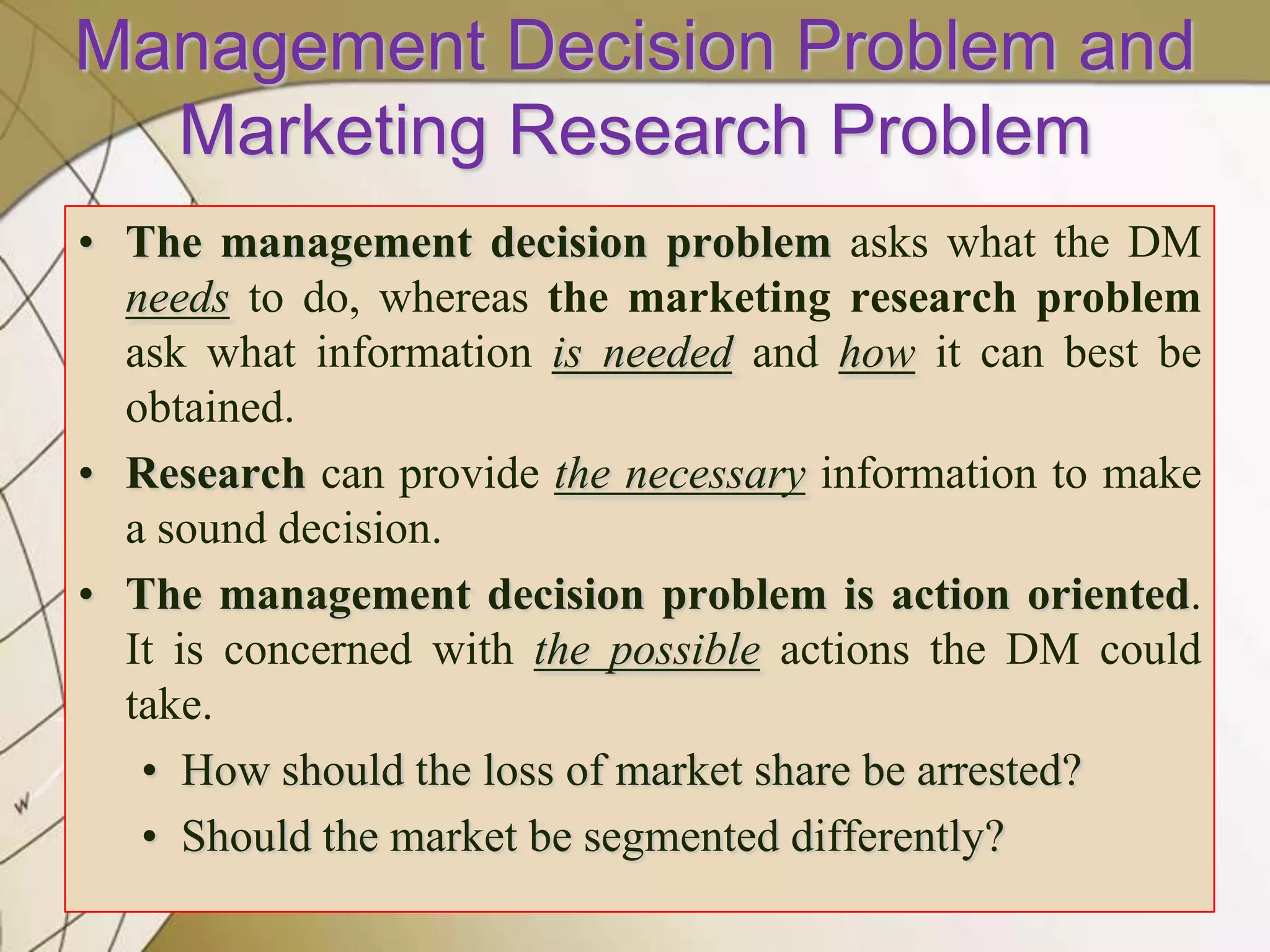 Management Decision Problem and Marketing Research Problem

• The management decision problem asks what the DM needs to do, whereas the marketing research problem ask what information is needed and how it can best be obtained.

• Research can provide the necessary information to make a sound decision.

• The management decision problem is action oriented. It is concerned with the possible actions the DM could take.

• How should the loss of market share be arrested?

• Should the market be segmented differently?

W